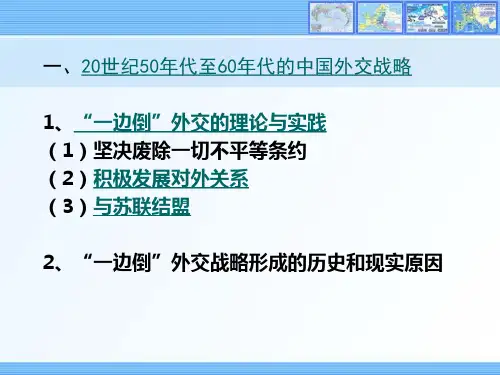 一、20世纪50年代至60年代的中国外交战略

1、“一边倒”外交的理论与实践
（1）坚决废除一切不平等条约
（2）积极发展对外关系
（3）与苏联结盟

2、“一边倒”外交战略形成的历史和现实原因